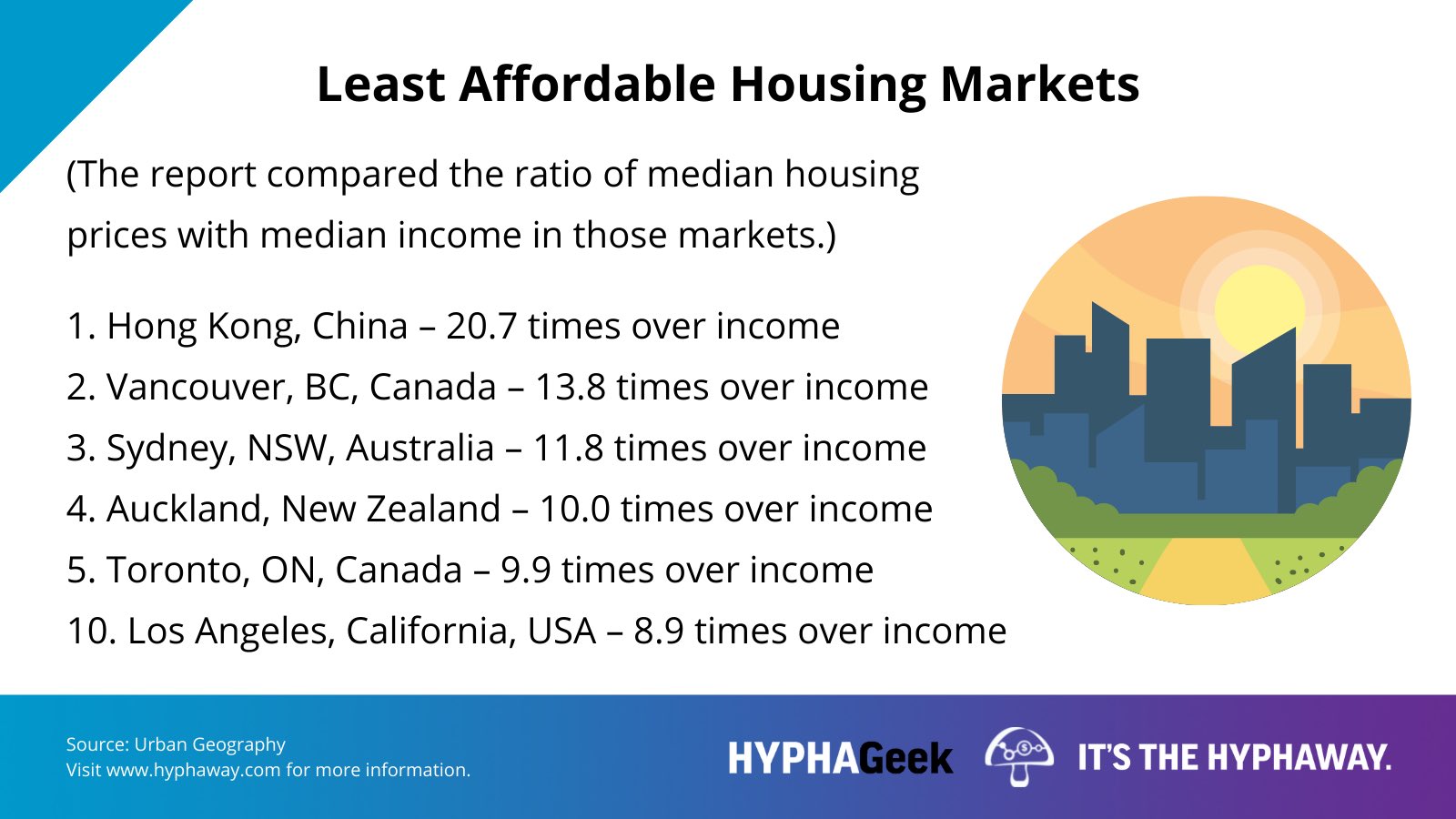 Least Affordable Housing Markets

(The report compared the ratio of median housing prices with median income in those markets.)

1. Hong Kong, China – 20.7 times over income
2. Vancouver, BC, Canada – 13.8 times over income
3. Sydney, NSW, Australia – 11.8 times over income
4. Auckland, New Zealand – 10.0 times over income
5. Toronto, ON, Canada – 9.9 times over income
10. Los Angeles, California, USA – 8.9 times over income

Source: Urban Geography
Visit www.hyphaway.com for more information.

HYPHAGeek IT'S THE HYPHAWAY.